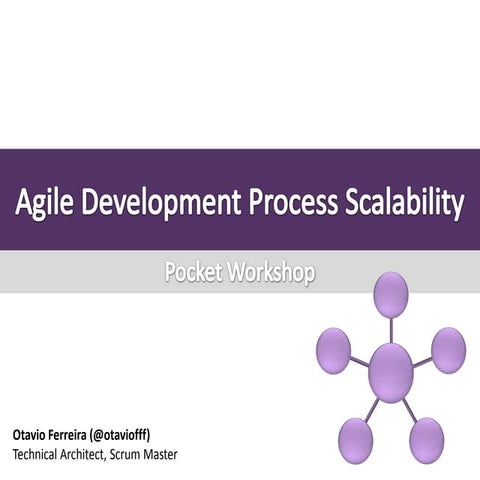 Agile Development Process Scalability

Pocket Workshop

Otavio Ferreira (@otaviofff)
Technical Architect, Scrum Master